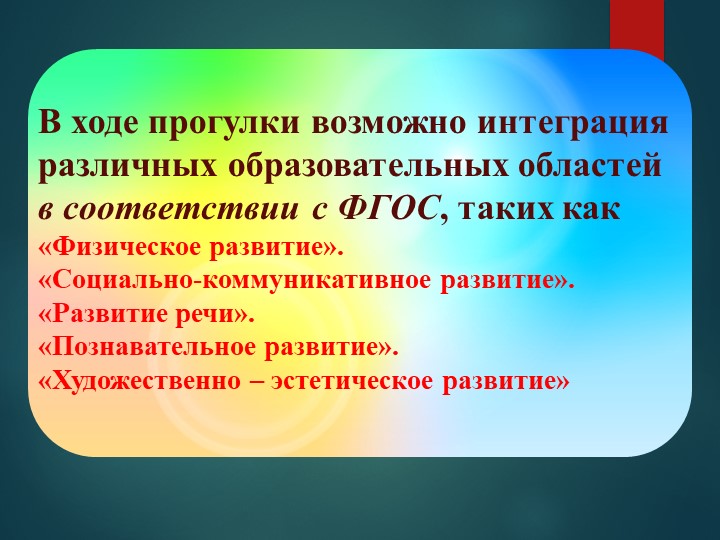 В ходе прогулки возможно интеграция различных образовательных областей в соответствии с ФГОС, таких как

«Физическое развитие».
«Социально-коммуникативное развитие».
«Развитие речи».
«Познавательное развитие».
«Художественно – эстетическое развитие»